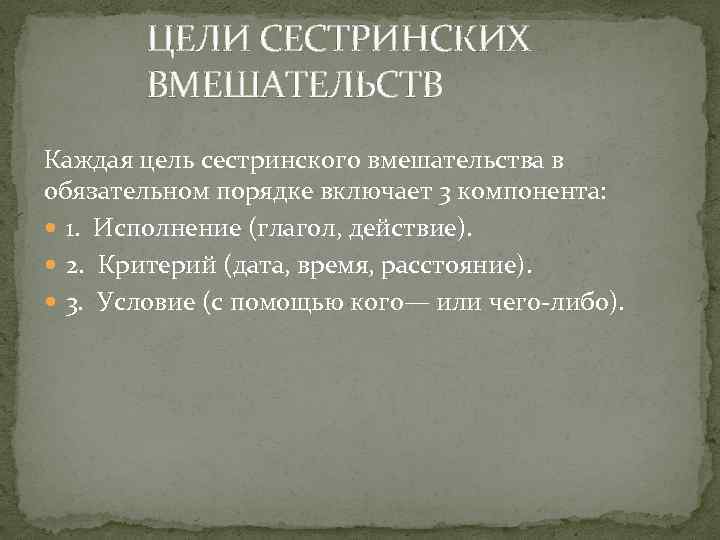 ЦЕЛИ СЕСТРИНСКИХ ВМЕШАТЕЛЬСТВ

Каждая цель сестринского вмешательства в обязательном порядке включает 3 компонента:

1. Исполнение (глагол, действие).
2. Критерий (дата, время, расстояние).
3. Условие (с помощью кого— или чего-либо).